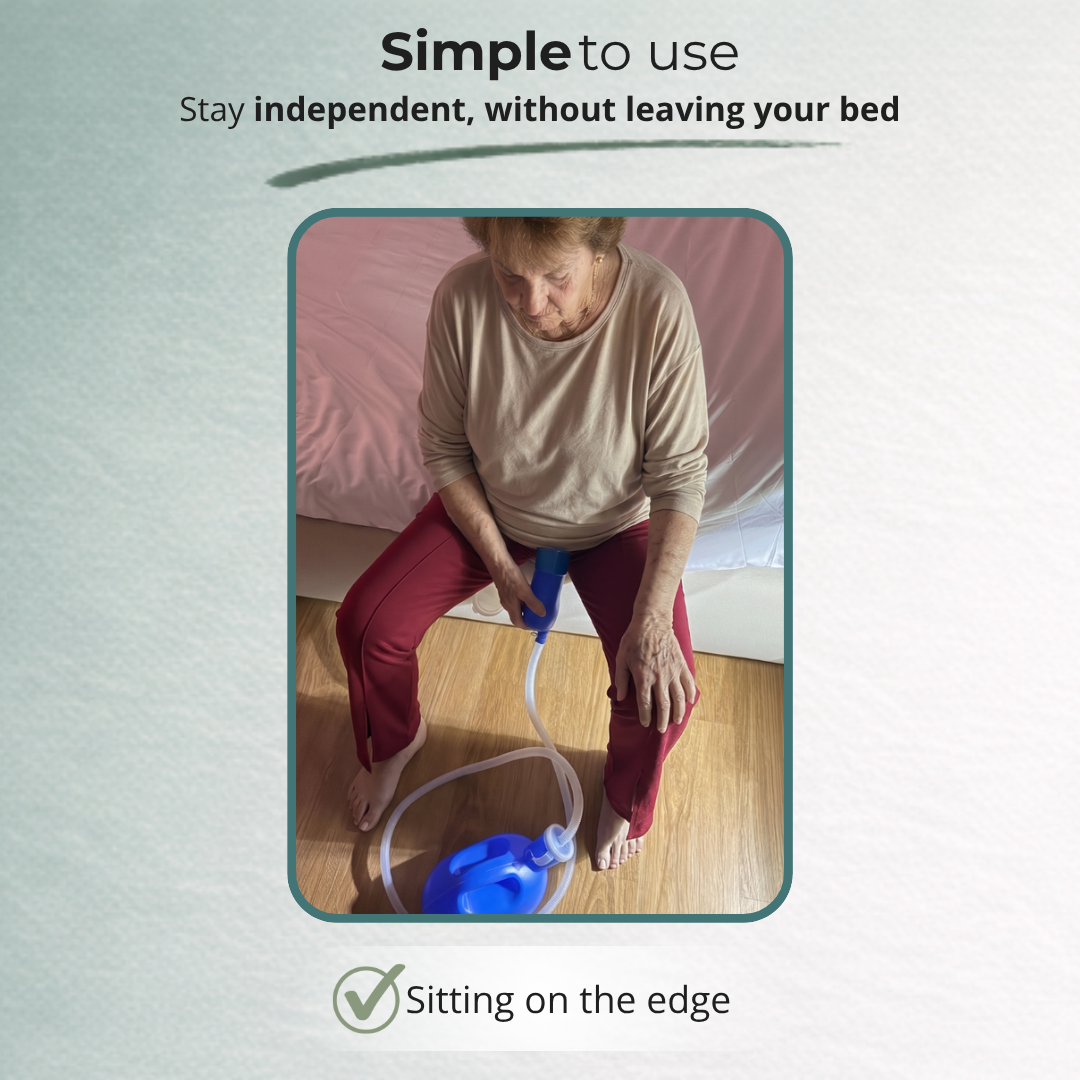 Simple to use
Stay independent, without leaving your bed

Sitting on the edge